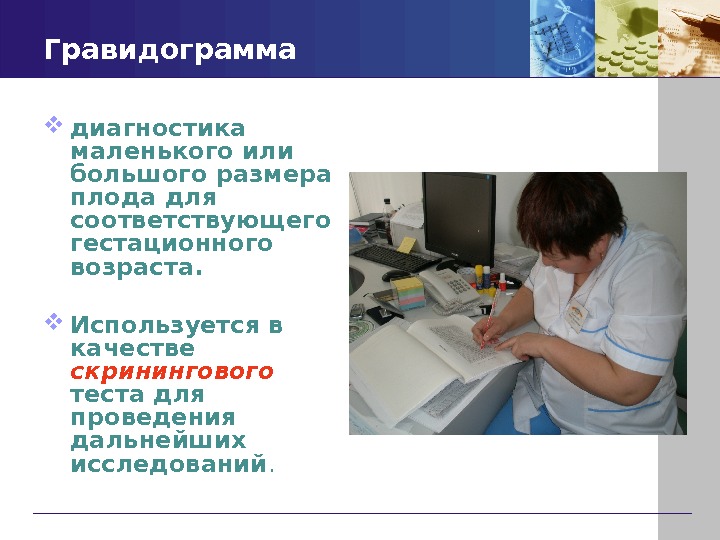 Гравидограмма

диагностика маленького или большого размера плода для соответствующего гестационного возраста.

Используется в качестве скринингового теста для проведения дальнейших исследований.